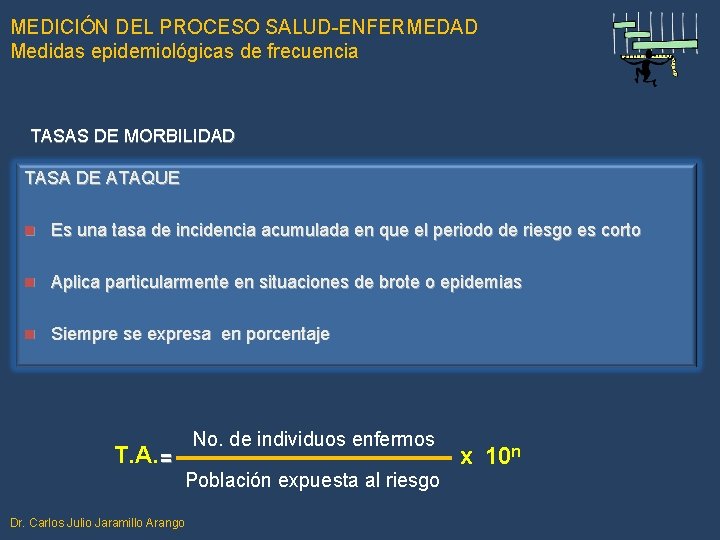 MEDICIÓN DEL PROCESO SALUD-ENFERMEDAD
Medidas epidemiológicas de frecuencia

TASAS DE MORBILIDAD

TASA DE ATAQUE

Es una tasa de incidencia acumulada en que el periodo de riesgo es corto

Aplica particularmente en situaciones de brote o epidemias

Siempre se expresa en porcentaje

$T.A. = \frac{\text{No. de individuos enfermos}}{\text{Población expuesta al riesgo}} \times 10^n$

Dr. Carlos Julio Jaramillo Arango